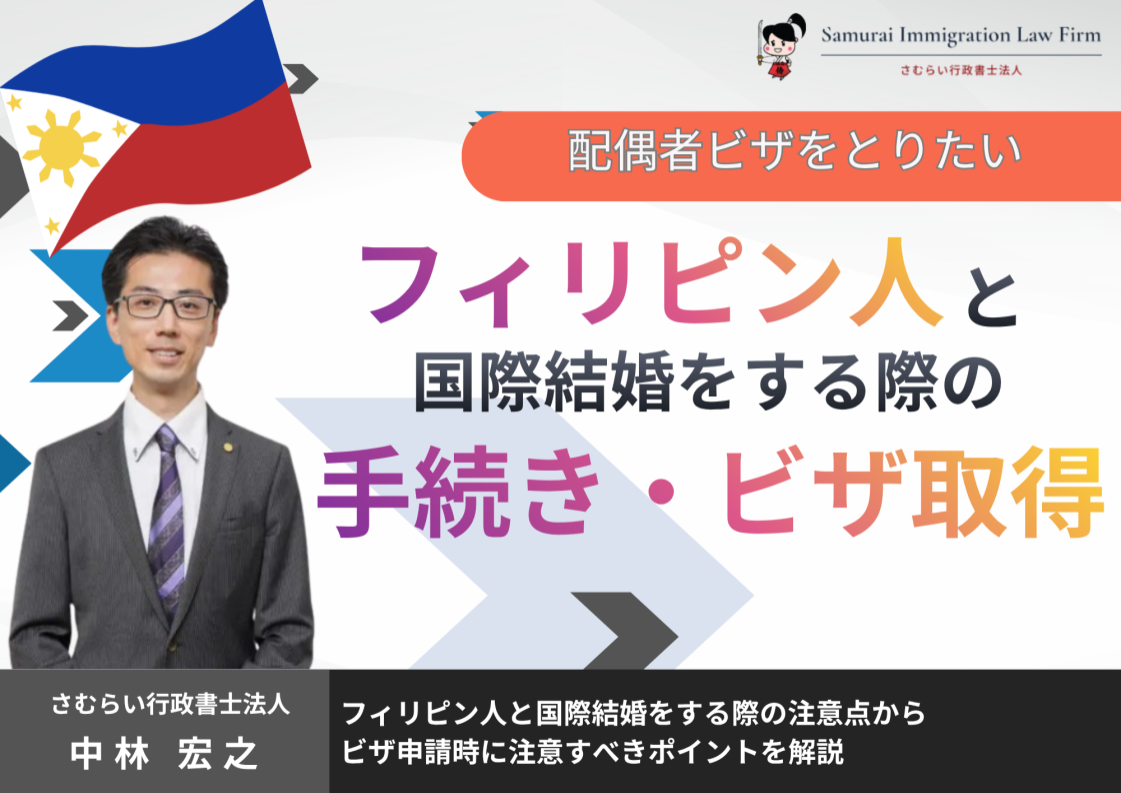 Samurai Immigration Law Firm
さむらい行政書士法人

配偶者ビザをとりたい

フィリピン人と
国際結婚をする際の
手続き・ビザ取得

さむらい行政書士法人
中林 宏之

フィリピン人と国際結婚をする際の注意点から
ビザ申請時に注意すべきポイントを解説